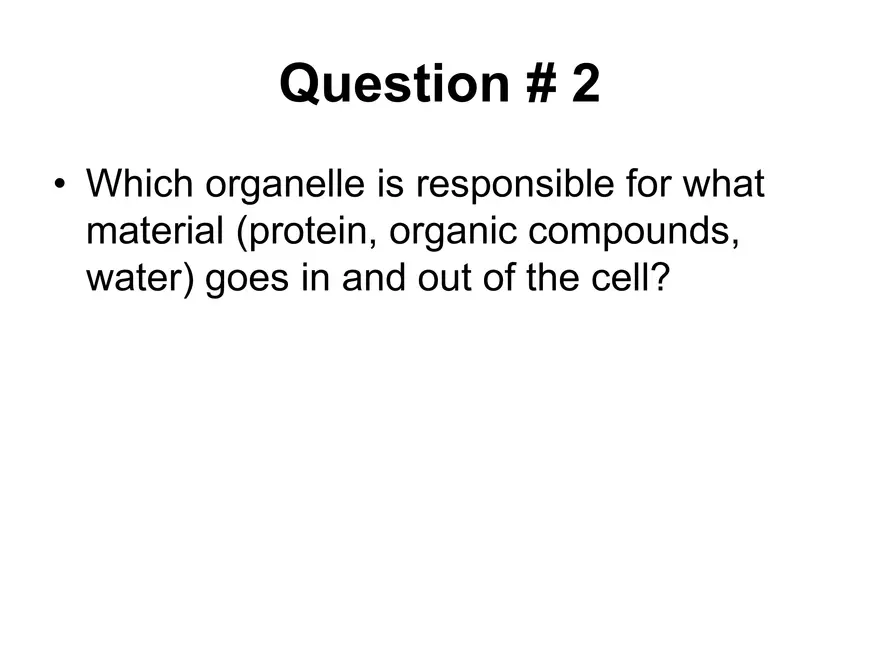 Question # 2

• Which organelle is responsible for what material (protein, organic compounds, water) goes in and out of the cell?